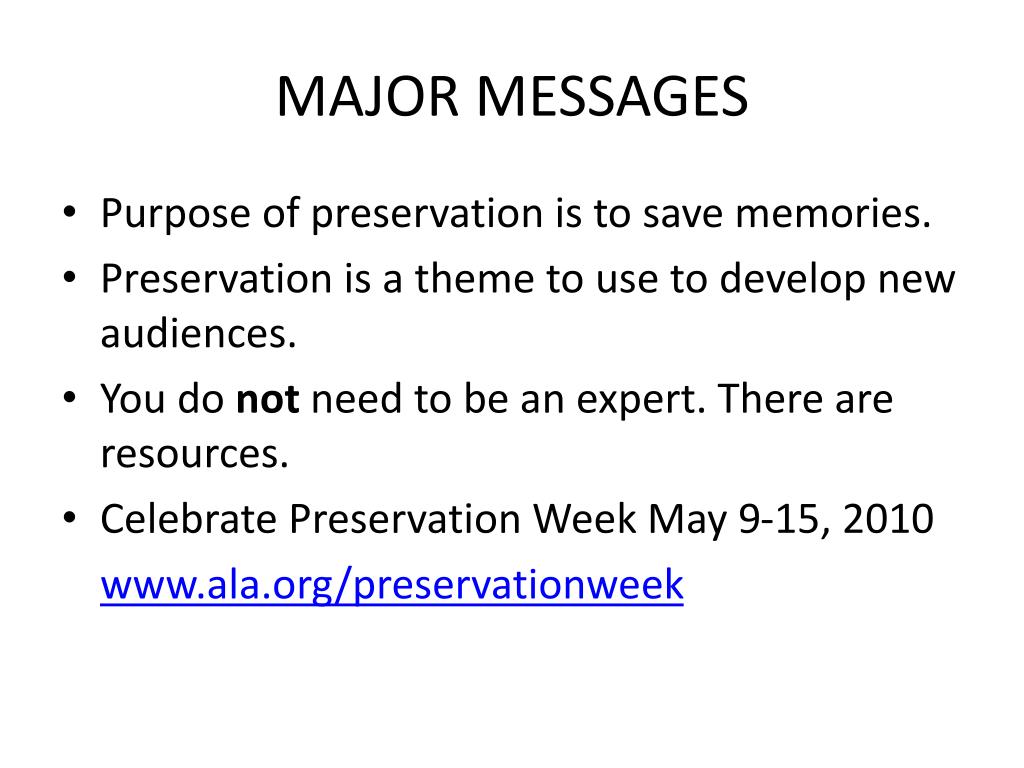 MAJOR MESSAGES

• Purpose of preservation is to save memories.
• Preservation is a theme to use to develop new audiences.
• You do not need to be an expert. There are resources.
• Celebrate Preservation Week May 9-15, 2010
www.ala.org/preservationweek